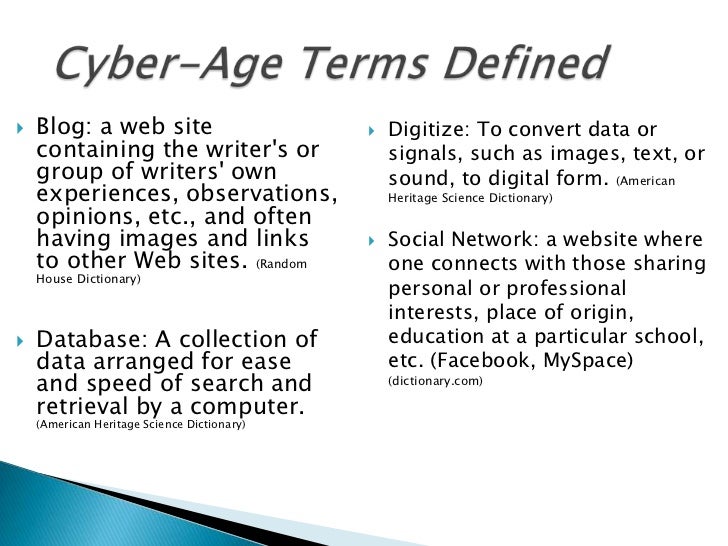 Cyber-Age Terms Defined

Blog: a web site containing the writer's or group of writers' own experiences, observations, opinions, etc., and often having images and links to other Web sites. (Random House Dictionary)

Database: A collection of data arranged for ease and speed of search and retrieval by a computer. (American Heritage Science Dictionary)

Digitize: To convert data or signals, such as images, text, or sound, to digital form. (American Heritage Science Dictionary)

Social Network: a website where one connects with those sharing personal or professional interests, place of origin, education at a particular school, etc. (Facebook, MySpace) (dictionary.com)